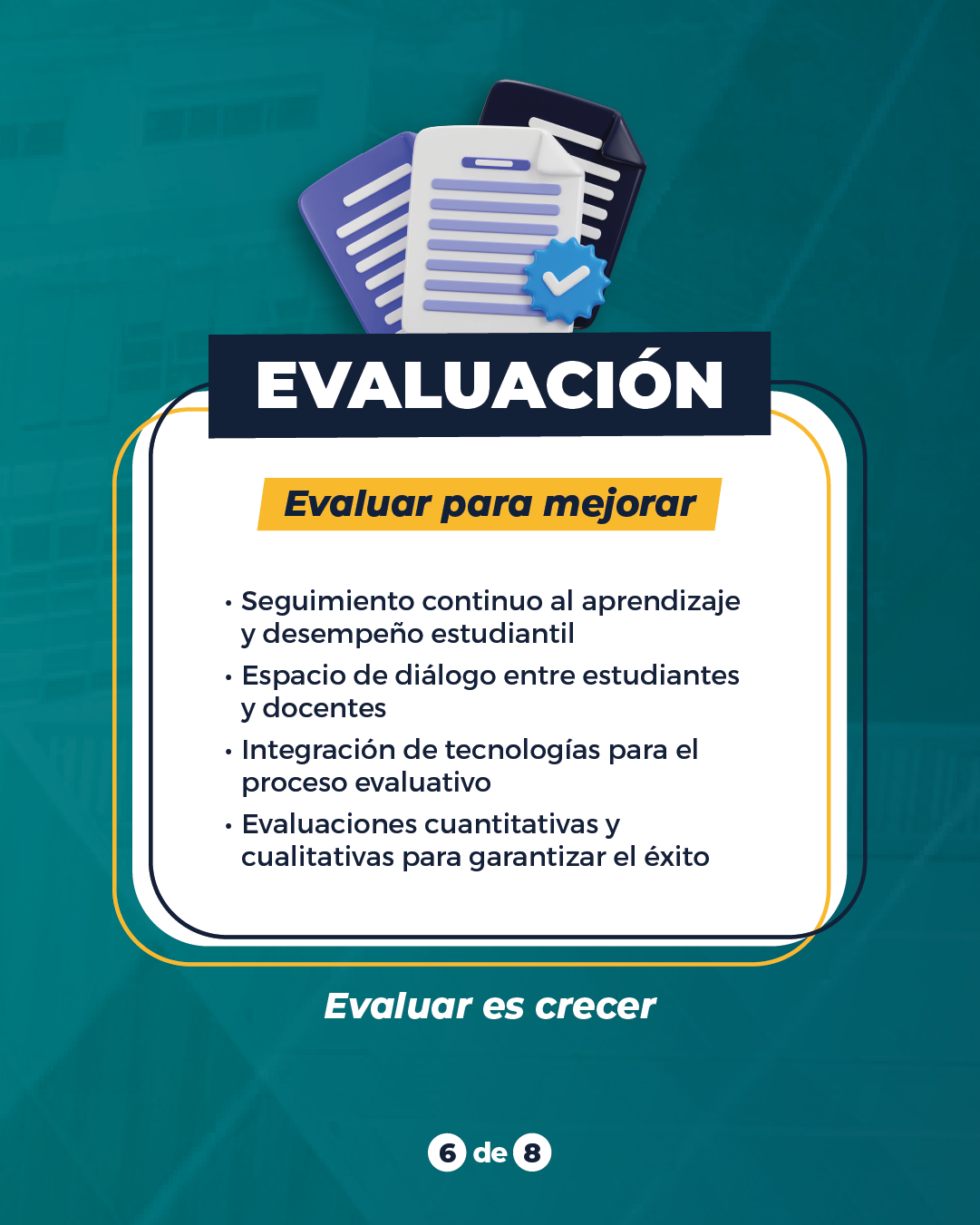 EVALUACIÓN

Evaluar para mejorar

• Seguimiento continuo al aprendizaje y desempeño estudiantil
• Espacio de diálogo entre estudiantes y docentes
• Integración de tecnologías para el proceso evaluativo
• Evaluaciones cuantitativas y cualitativas para garantizar el éxito

Evaluar es crecer

6 de 8